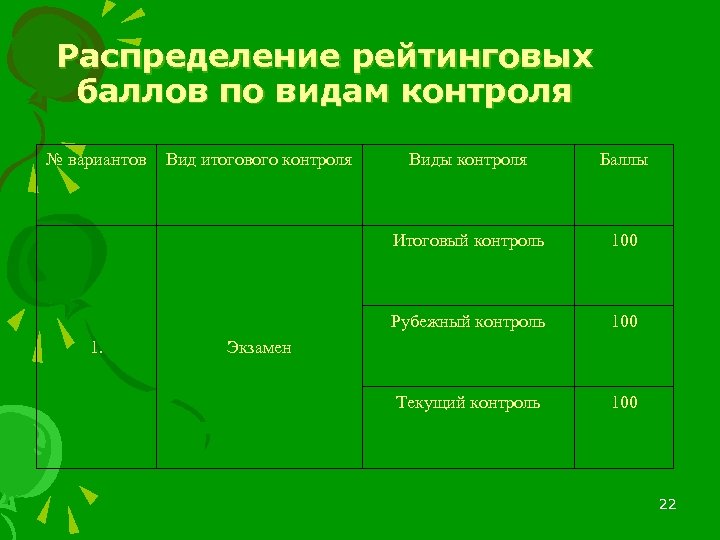 Распределение рейтинговых баллов по видам контроля

| № вариантов | Вид итогового контроля | Виды контроля | Баллы |
|---|---|---|---|
| 1. | Экзамен | Итоговый контроль | 100 |
| | | Рубежный контроль | 100 |
| | | Текущий контроль | 100 |

22